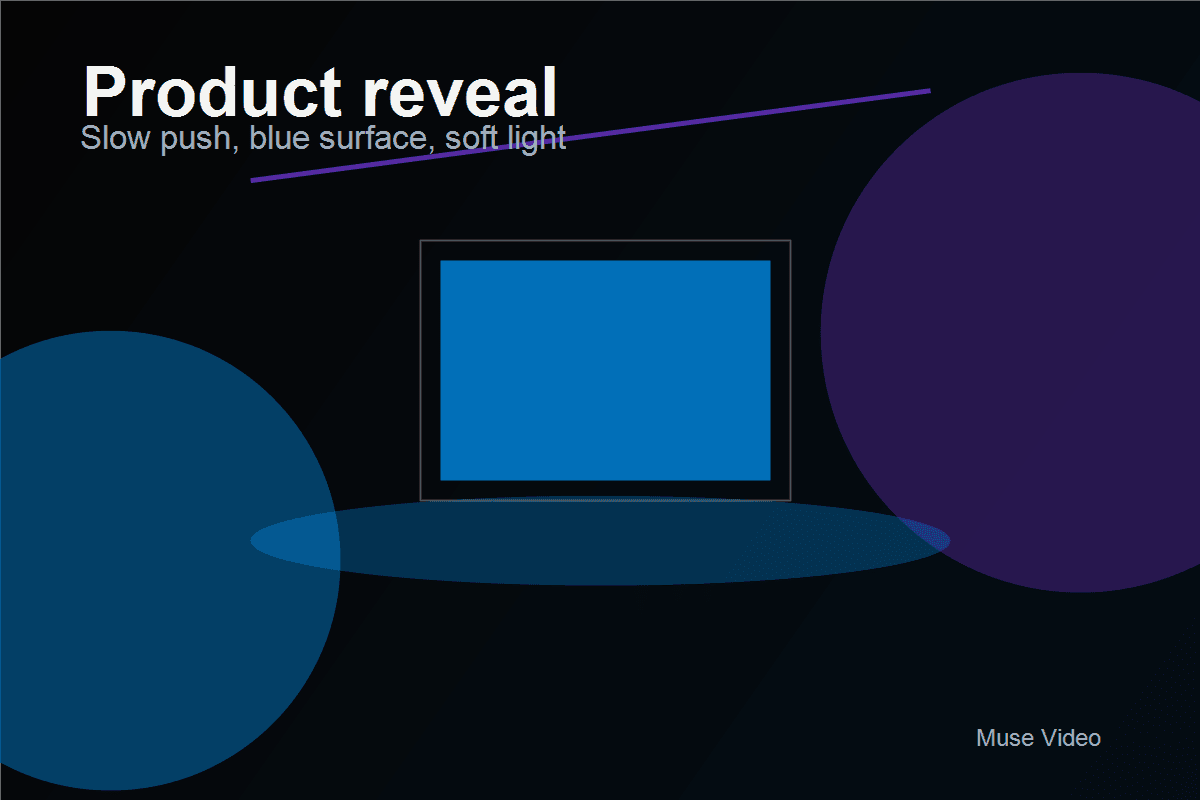 Product reveal
Slow push, blue surface, soft light

Muse Video